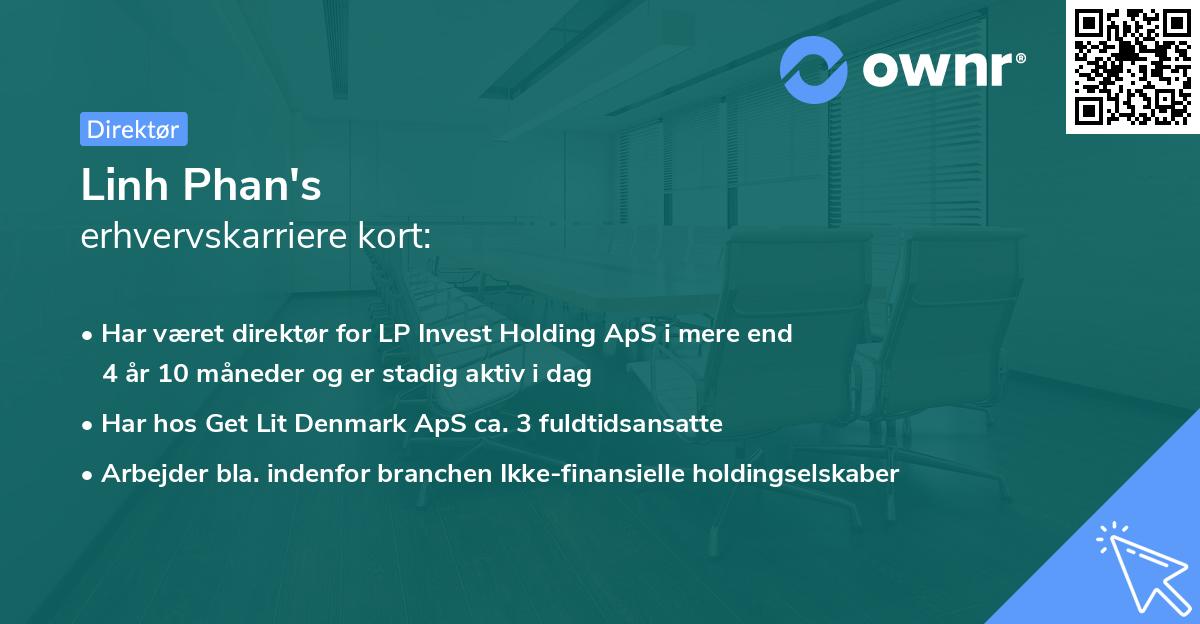 ownr®

Direktør

Linh Phan's
erhvervskarriere kort:

• Har været direktør for LP Invest Holding ApS i mere end 4 år 10 måneder og er stadig aktiv i dag
• Har hos Get Lit Denmark ApS ca. 3 fuldtidsansatte
• Arbejder bla. indenfor branchen Ikke-finansielle holdingselskaber